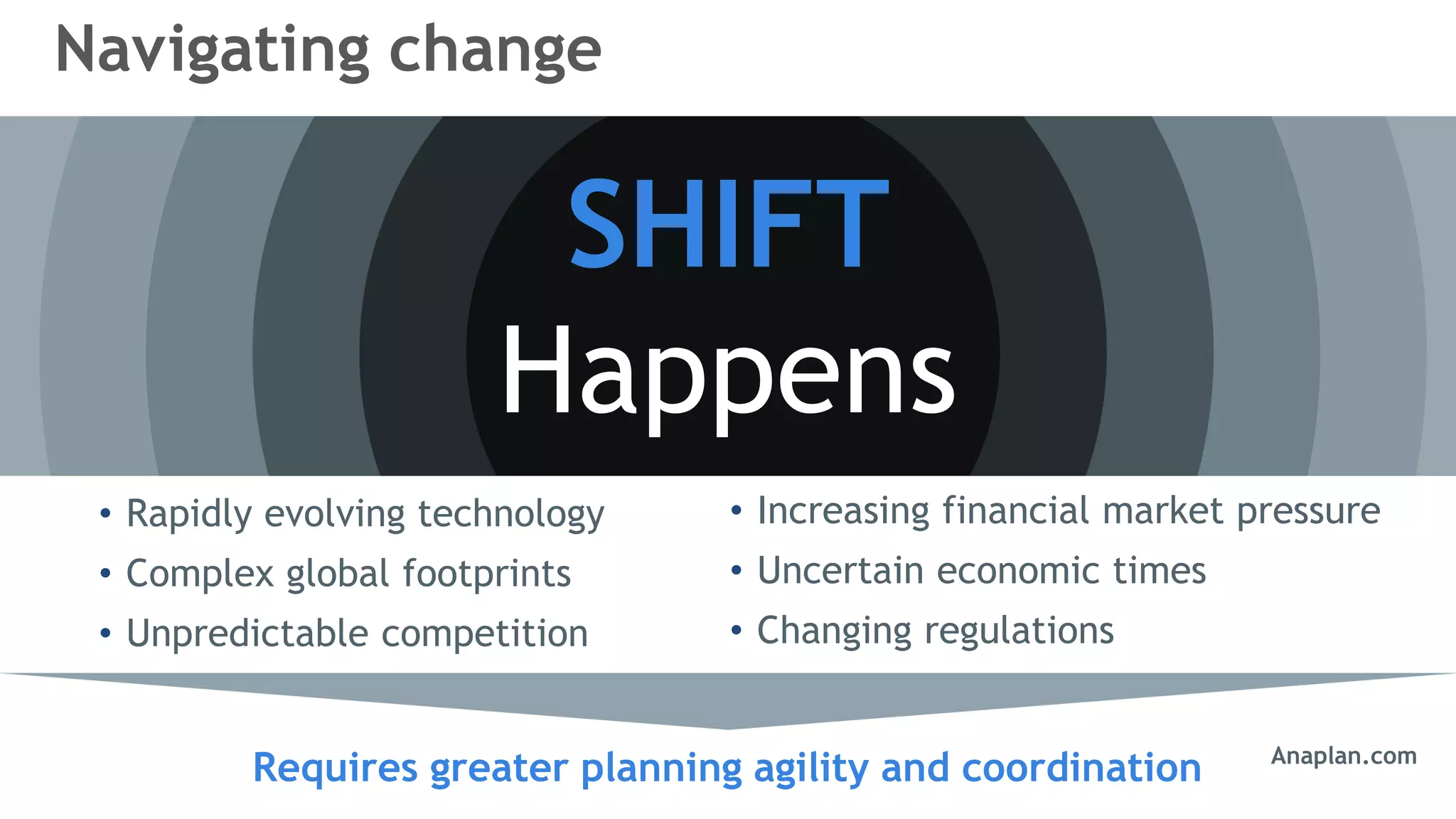 Navigating change

SHIFT
Happens

• Rapidly evolving technology
• Complex global footprints
• Unpredictable competition

• Increasing financial market pressure
• Uncertain economic times
• Changing regulations

Requires greater planning agility and coordination

Anaplan.com